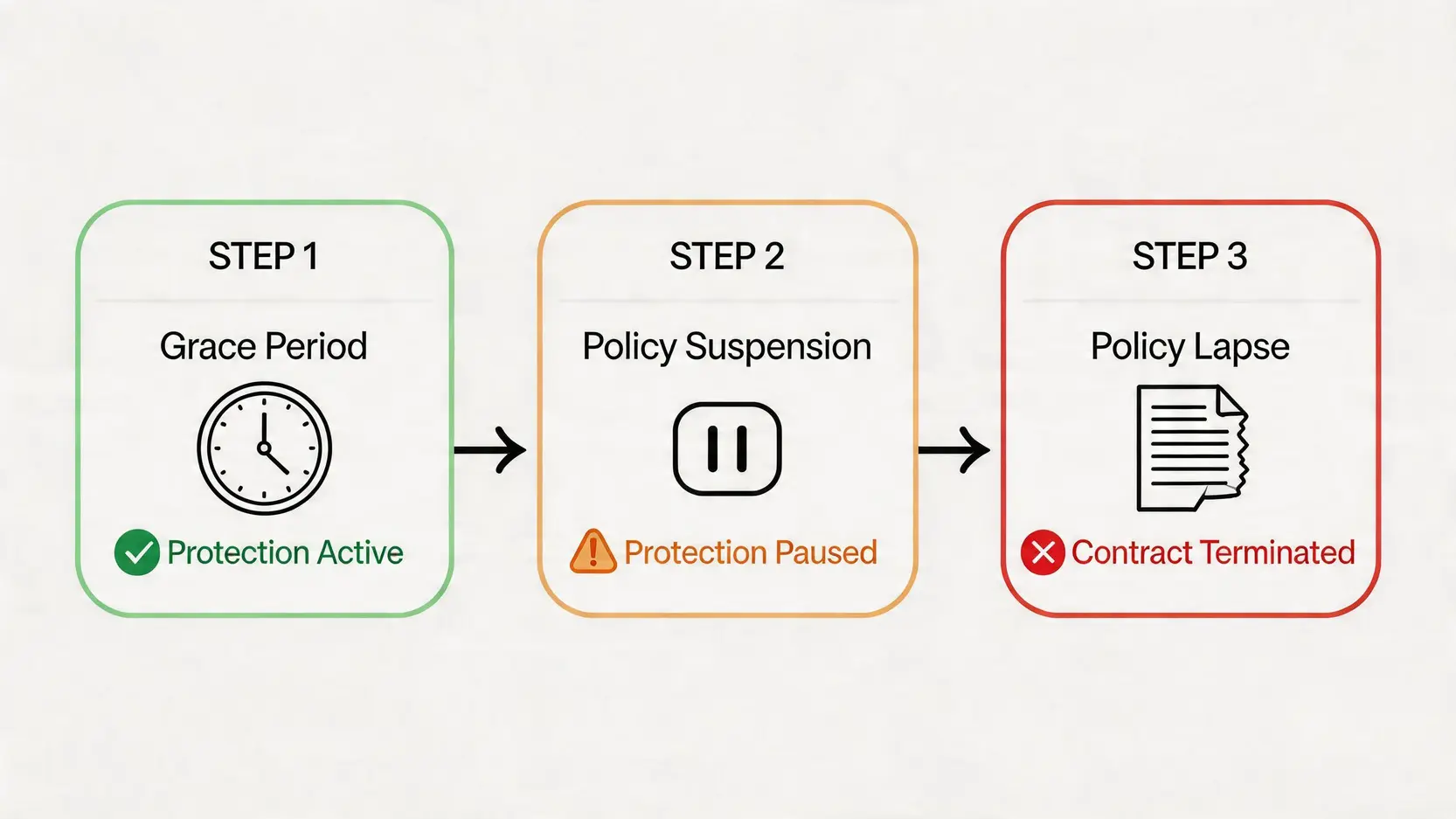 STEP 1

Grace Period

Protection Active

STEP 2

Policy Suspension

Protection Paused

STEP 3

Policy Lapse

Contract Terminated